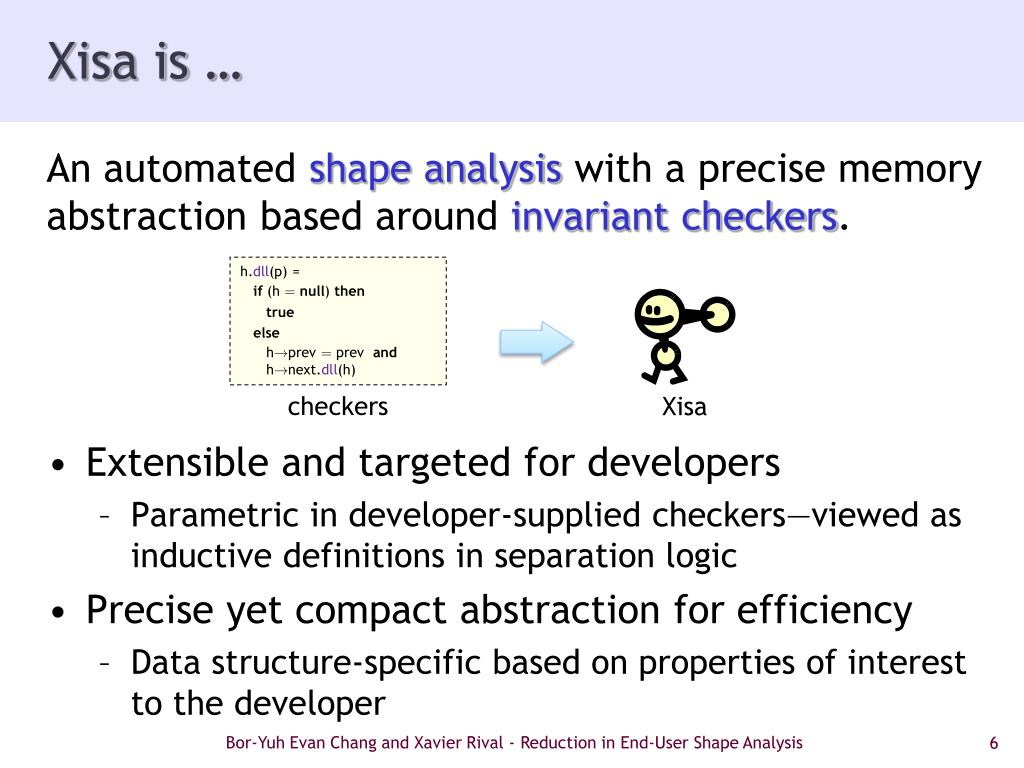 Xisa is …

An automated shape analysis with a precise memory abstraction based around invariant checkers.

h.dll(p) =
if (h = null) then
true
else
h→prev = prev and
h→next.dll(h)

checkers

Xisa

• Extensible and targeted for developers
 – Parametric in developer-supplied checkers—viewed as inductive definitions in separation logic
• Precise yet compact abstraction for efficiency
 – Data structure-specific based on properties of interest to the developer

Bor-Yuh Evan Chang and Xavier Rival - Reduction in End-User Shape Analysis

6